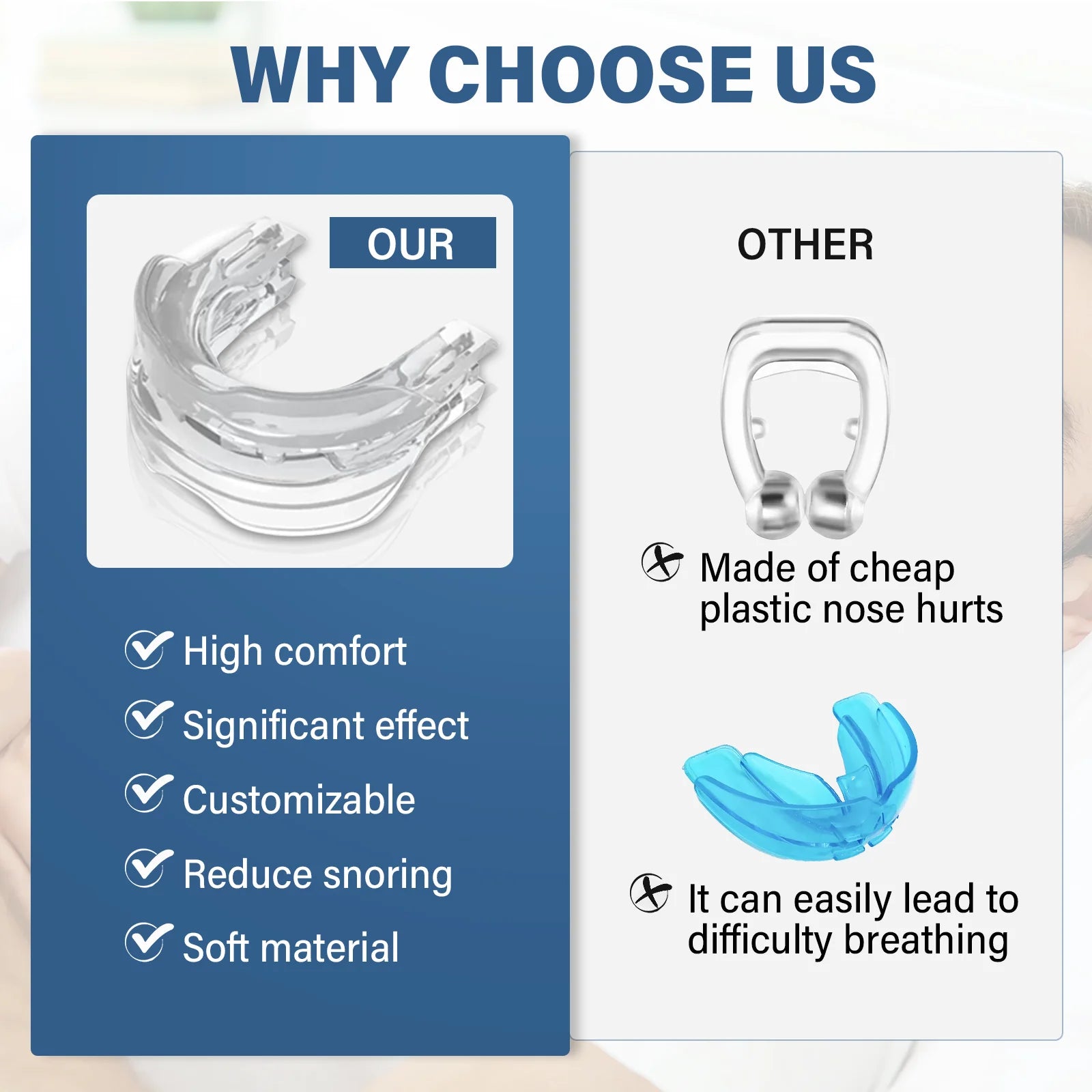 WHY CHOOSE US

OUR

High comfort

Significant effect

Customizable

Reduce snoring

Soft material

OTHER

Made of cheap plastic nose hurts

It can easily lead to difficulty breathing